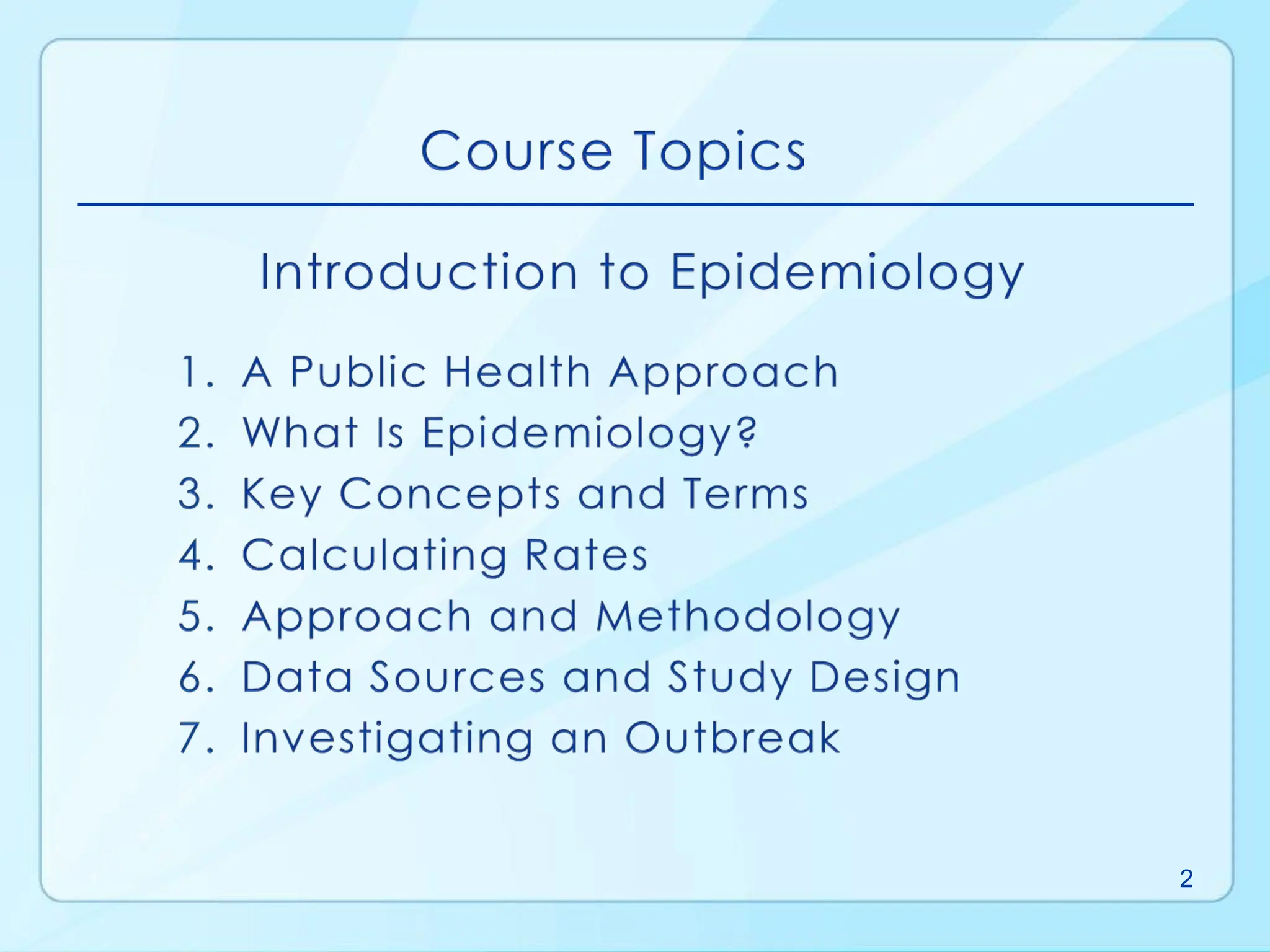 Course Topics

Introduction to Epidemiology

1. A Public Health Approach
2. What Is Epidemiology?
3. Key Concepts and Terms
4. Calculating Rates
5. Approach and Methodology
6. Data Sources and Study Design
7. Investigating an Outbreak

2